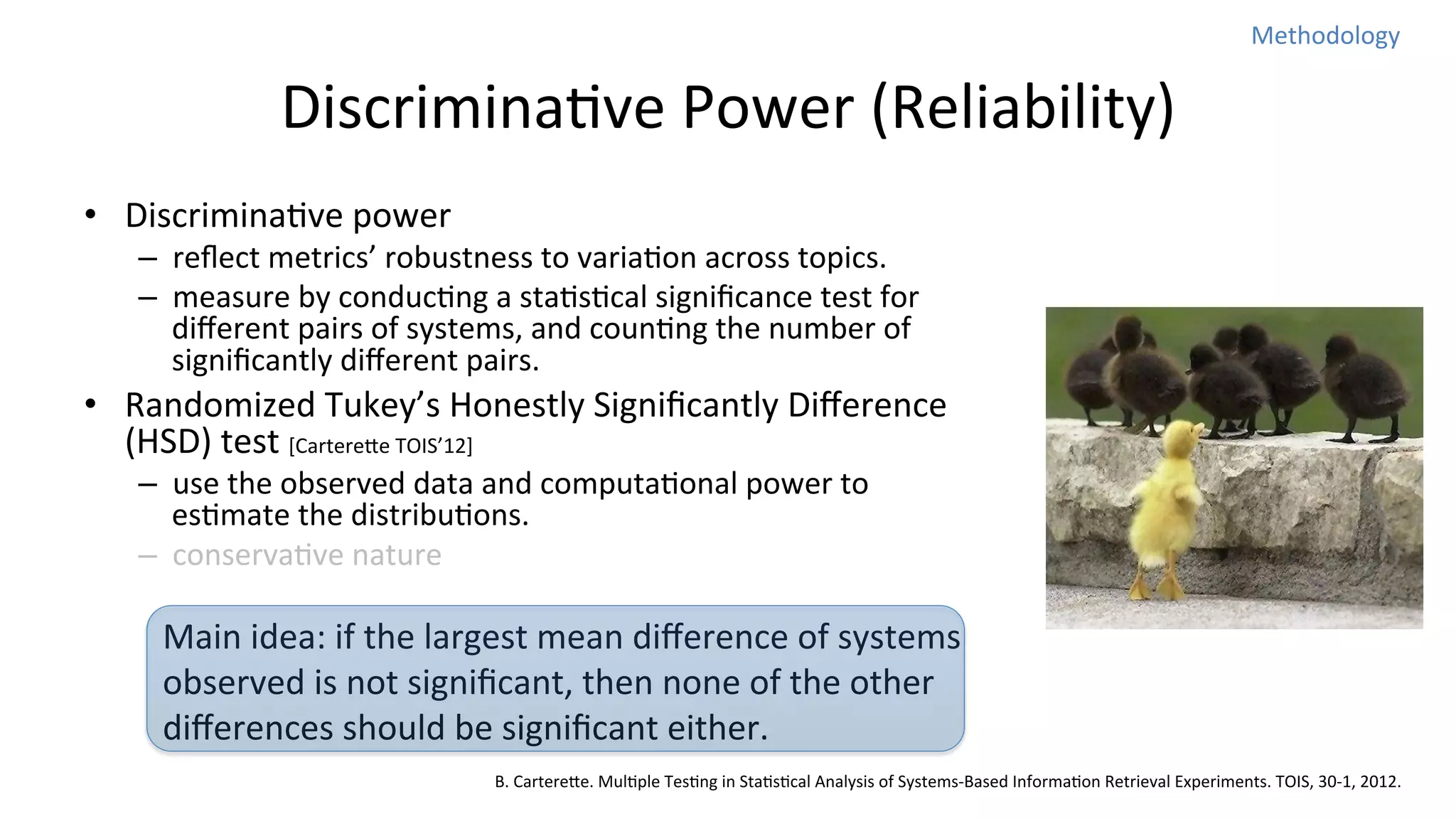 Methodology

Discriminative Power (Reliability)

• Discriminative power
  – reflect metrics' robustness to variation across topics.
  – measure by conducting a statistical significance test for different pairs of systems, and counting the number of significantly different pairs.
• Randomized Tukey's Honestly Significantly Difference (HSD) test [Carterette TOIS'12]
  – use the observed data and computational power to estimate the distributions.
  – conservative nature

Main idea: if the largest mean difference of systems observed is not significant, then none of the other differences should be significant either.

B. Carterette. Multiple Testing in Statistical Analysis of Systems-Based Information Retrieval Experiments. TOIS, 30-1, 2012.